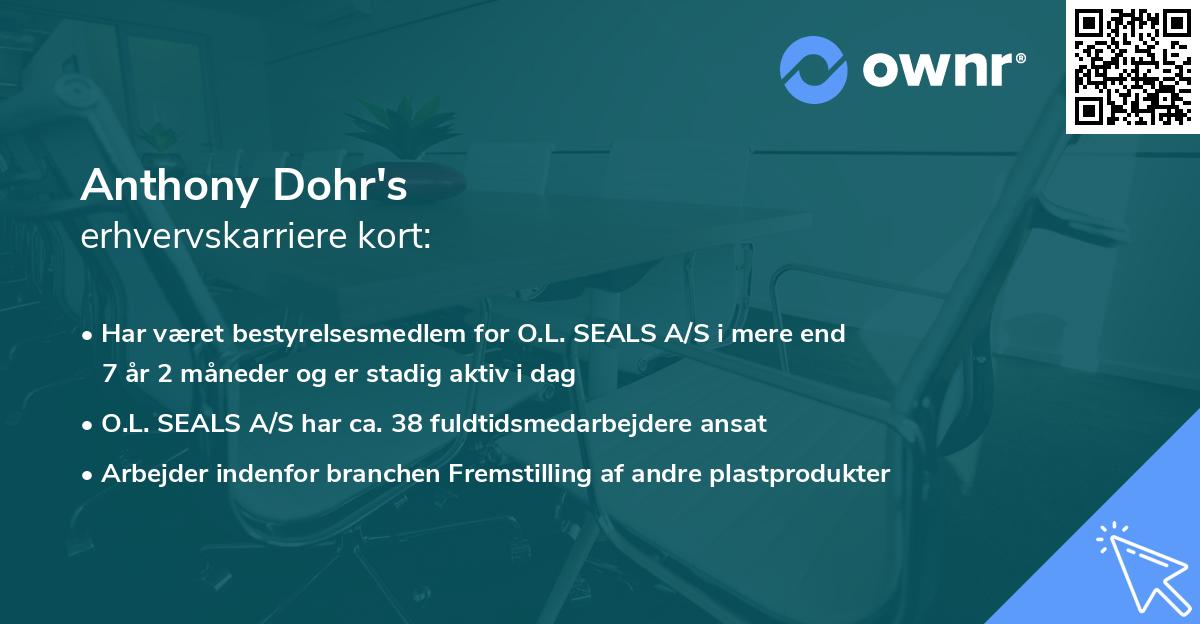 ownr®

Anthony Dohr's
erhvervskarriere kort:

• Har været bestyrelsesmedlem for O.L. SEALS A/S i mere end 7 år 2 måneder og er stadig aktiv i dag
• O.L. SEALS A/S har ca. 38 fuldtidsmedarbejdere ansat
• Arbejder indenfor branchen Fremstilling af andre plastprodukter